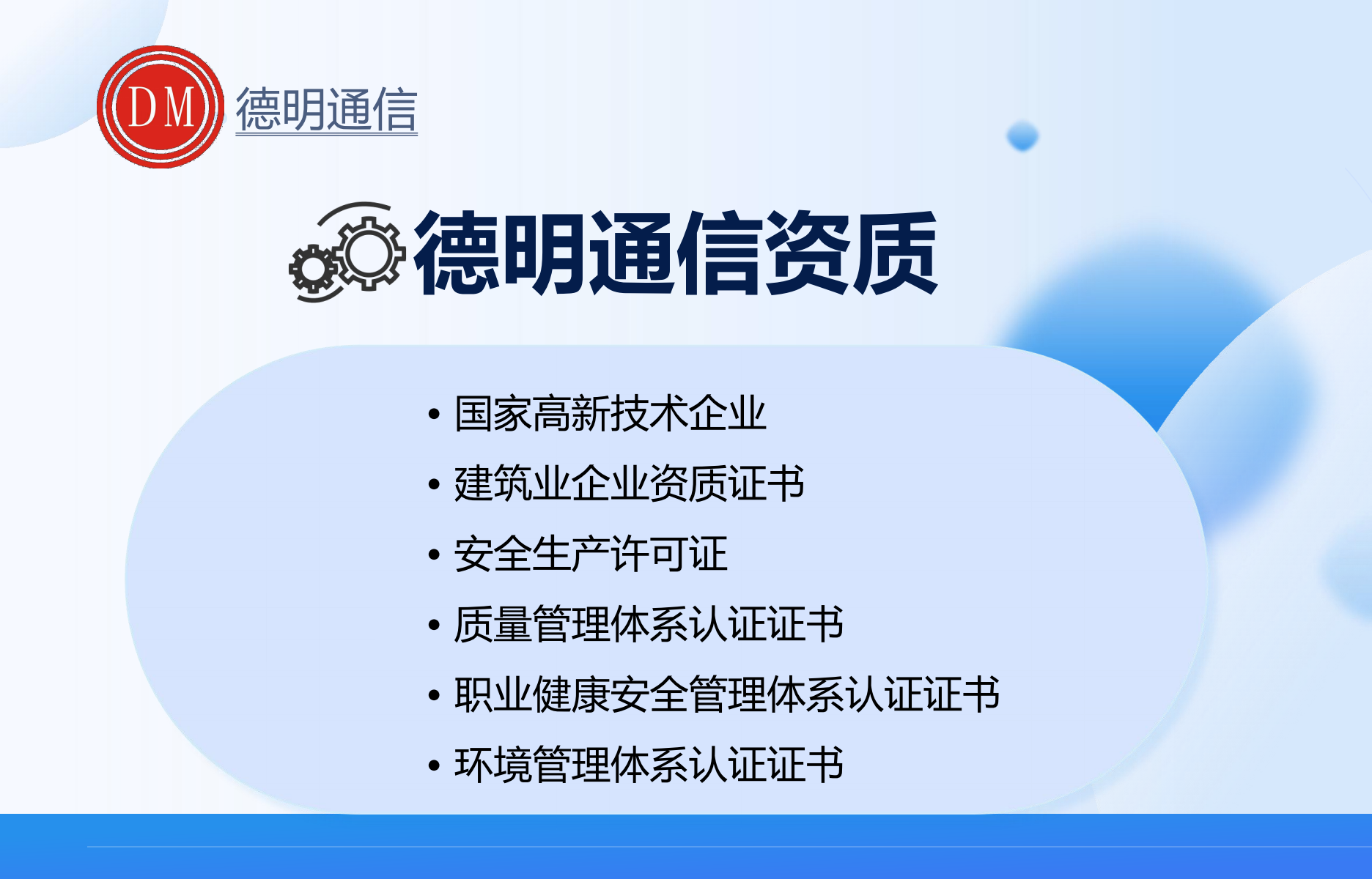 DM 德明通信

德明通信资质

• 国家高新技术企业
• 建筑业企业资质证书
• 安全生产许可证
• 质量管理体系认证证书
• 职业健康安全管理体系认证证书
• 环境管理体系认证证书